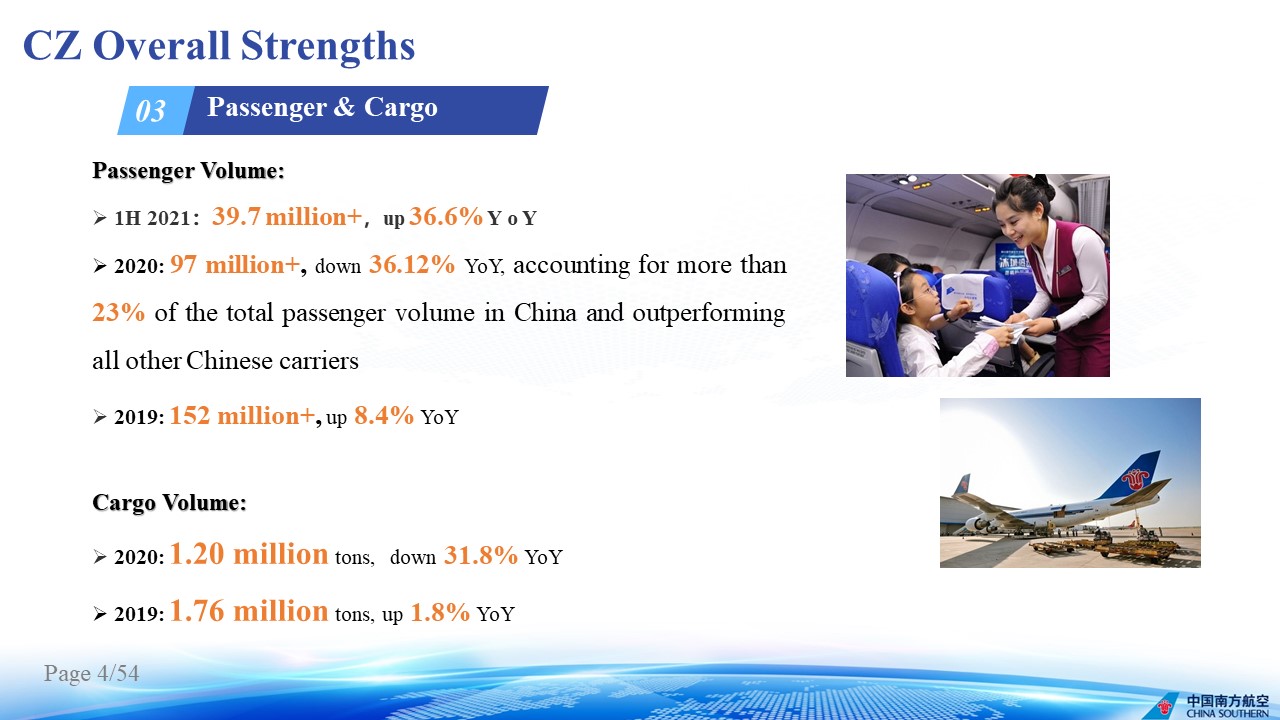 CZ Overall Strengths

03 Passenger & Cargo

Passenger Volume:

➢ 1H 2021： 39.7 million+， up 36.6% Y o Y

➢ 2020: 97 million+, down 36.12% YoY, accounting for more than 23% of the total passenger volume in China and outperforming all other Chinese carriers

➢ 2019: 152 million+, up 8.4% YoY

Cargo Volume:

➢ 2020: 1.20 million tons, down 31.8% YoY

➢ 2019: 1.76 million tons, up 1.8% YoY

Page 4/54

中国南方航空
CHINA SOUTHERN